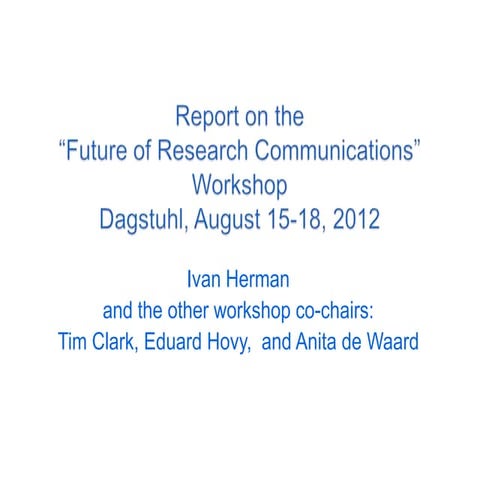 Report on the
“Future of Research Communications”
Workshop
Dagstuhl, August 15-18, 2012

Ivan Herman
and the other workshop co-chairs:
Tim Clark, Eduard Hovy, and Anita de Waard